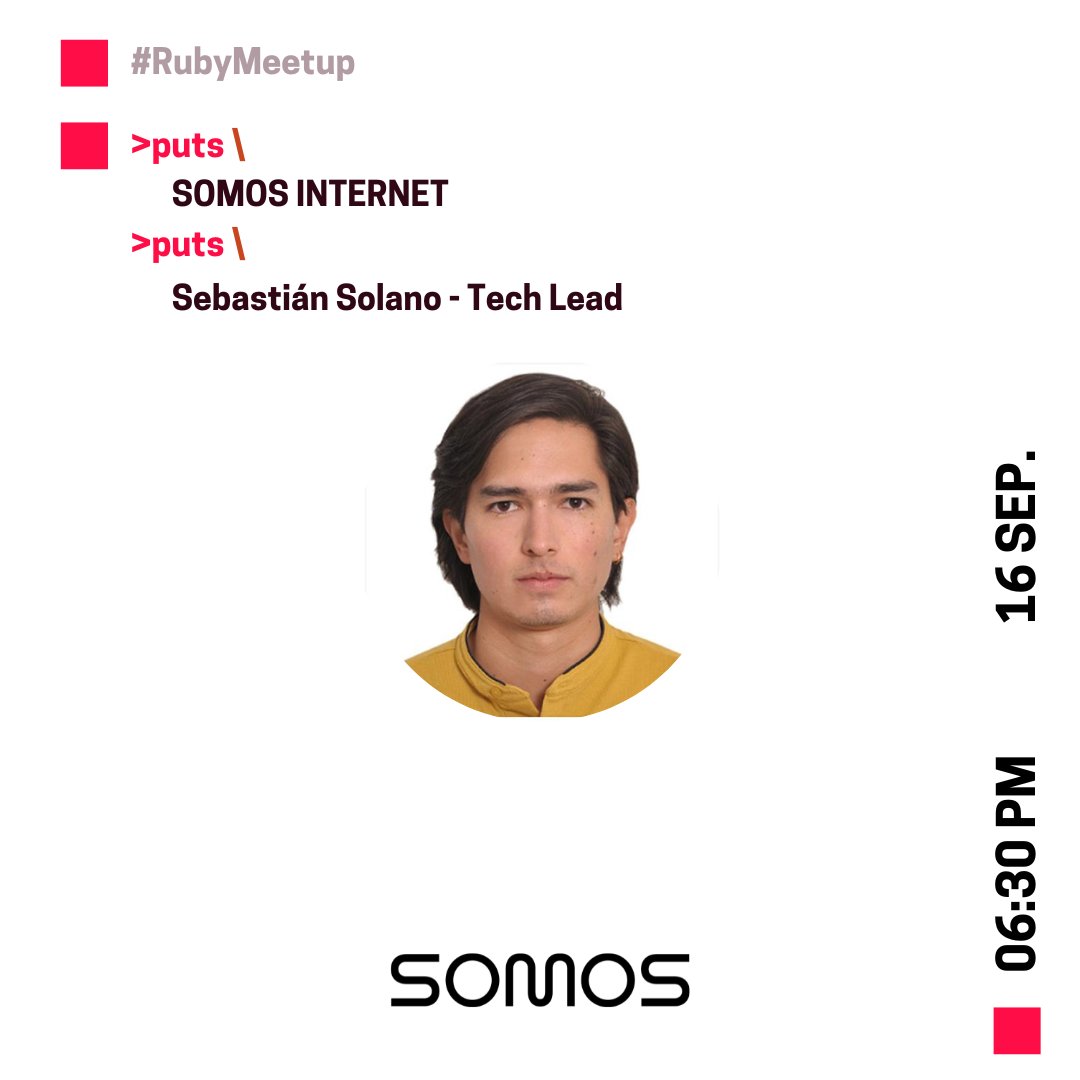 #RubyMeetup

>puts \
SOMOS INTERNET
>puts \
Sebastián Solano - Tech Lead

16 SEP.

06:30 PM

SOMOS